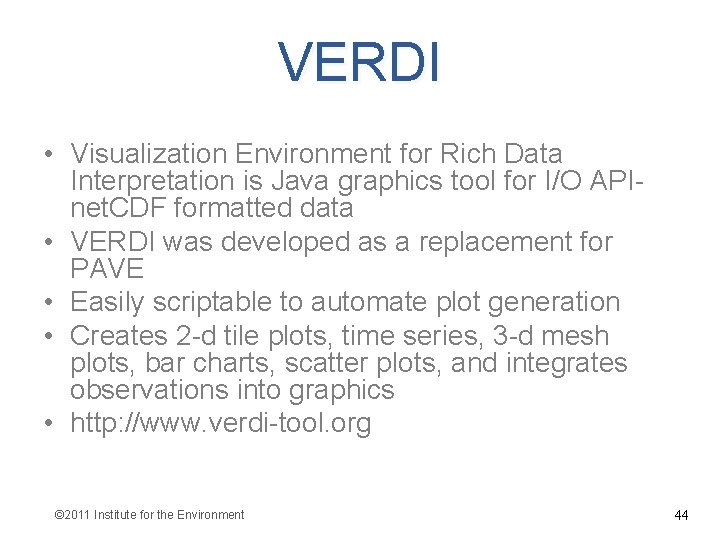 VERDI

• Visualization Environment for Rich Data Interpretation is Java graphics tool for I/O API-netCDF formatted data
• VERDI was developed as a replacement for PAVE
• Easily scriptable to automate plot generation
• Creates 2-d tile plots, time series, 3-d mesh plots, bar charts, scatter plots, and integrates observations into graphics
• http://www.verdi-tool.org

©2011 Institute for the Environment

44